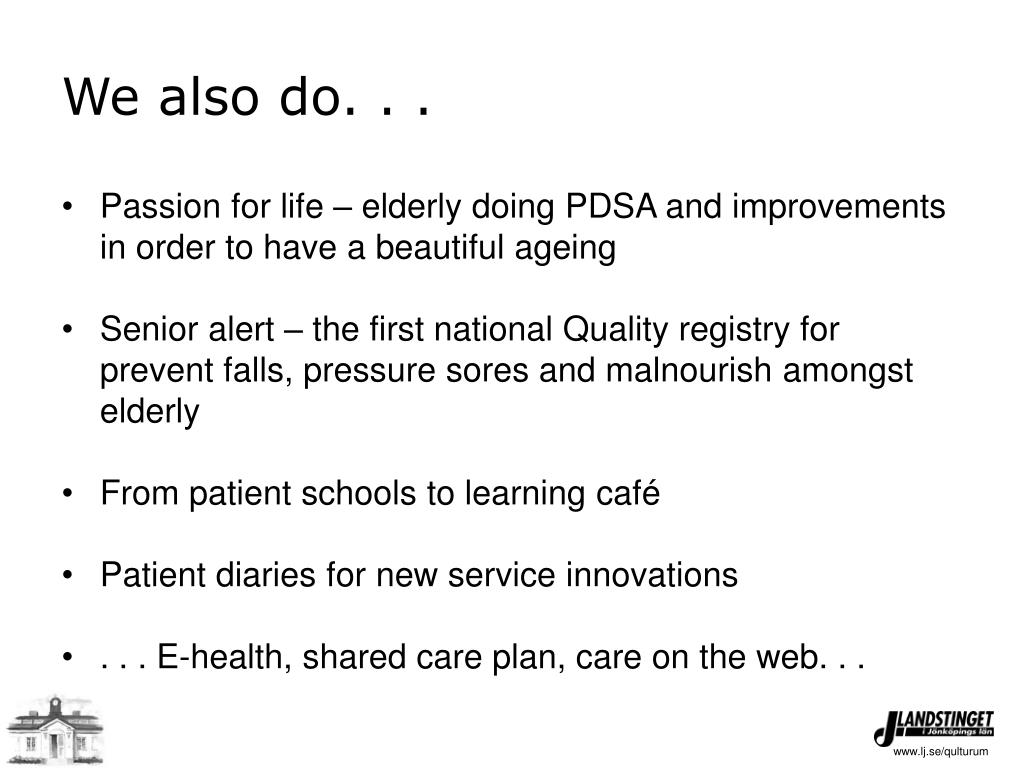 We also do. . .

• Passion for life – elderly doing PDSA and improvements in order to have a beautiful ageing

• Senior alert – the first national Quality registry for prevent falls, pressure sores and malnourish amongst elderly

• From patient schools to learning café

• Patient diaries for new service innovations

• . . . E-health, shared care plan, care on the web. . .

LANDSTINGET i Jönköpings län
www.lj.se/qulturum